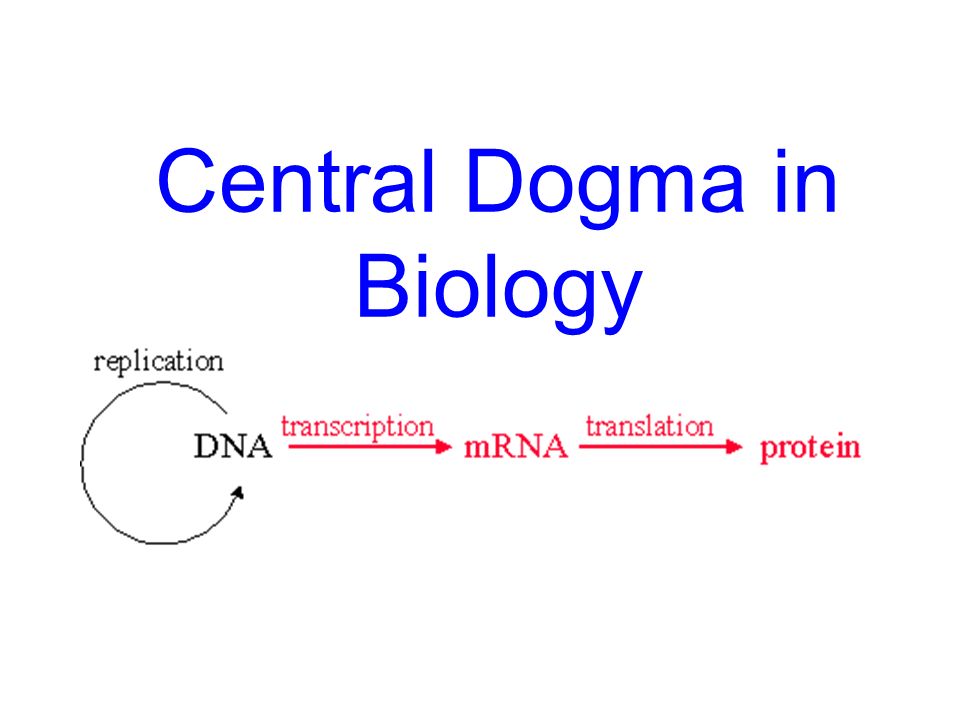 Central Dogma in Biology

replication

DNA transcription mRNA translation protein